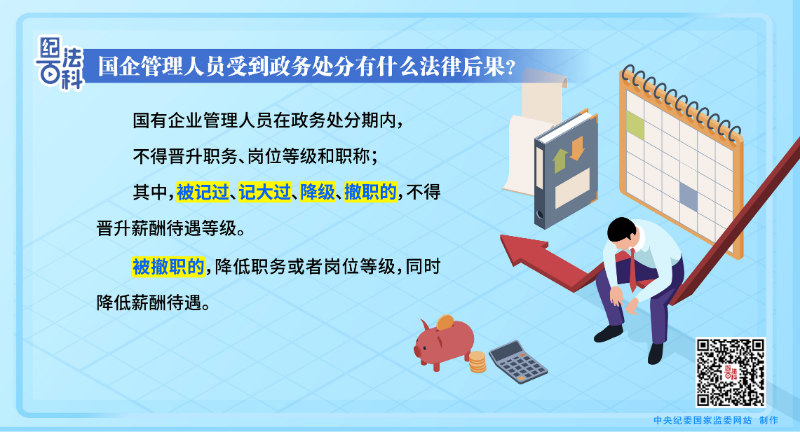 纪法百科

国企管理人员受到政务处分有什么法律后果？

国有企业管理人员在政务处分期内，不得晋升职务、岗位等级和职称；其中，被记过、记大过、降级、撤职的，不得晋升薪酬待遇等级。

被撤职的，降低职务或者岗位等级，同时降低薪酬待遇。

中央纪委国家监委网站 制作